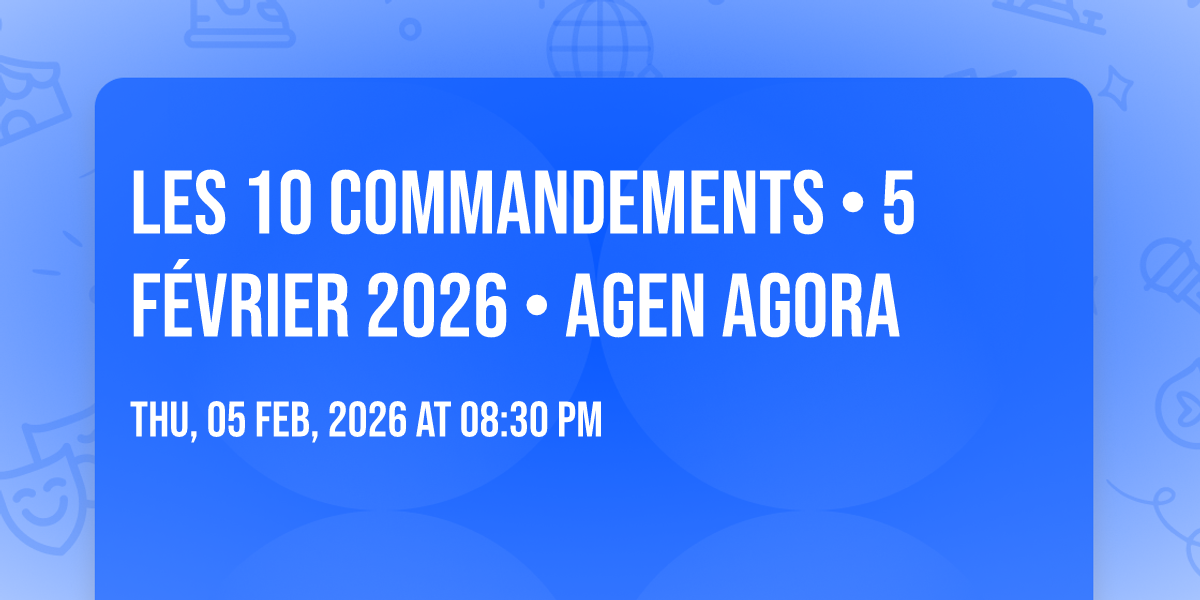 LES 10 COMMANDEMENTS • 5 FÉVRIER 2026 • AGEN AGORA

THU, 05 FEB, 2026 AT 08:30 PM